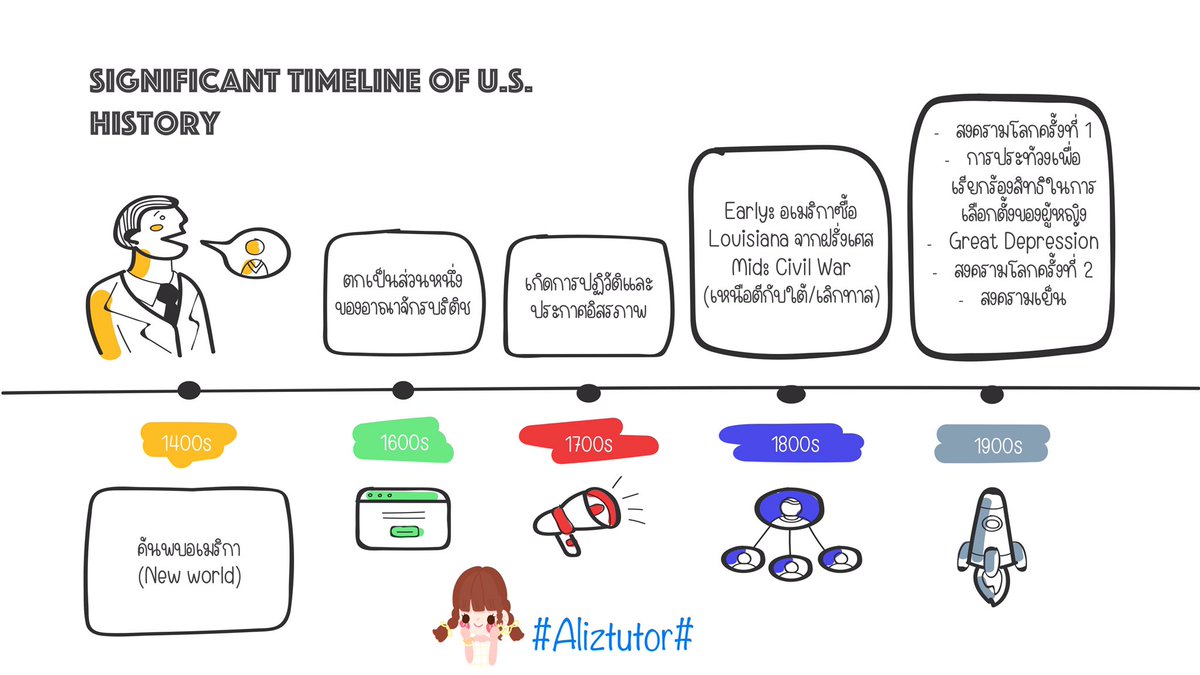 SIGNIFICANT TIMELINE OF U.S. HISTORY

ตกเป็นส่วนหนึ่งของอาณาจักรบริติช

เกิดการปฏิวัติและประกาศอิสรภาพ

Early: อเมริกาซื้อ Louisiana จากฝรั่งเศส
Mid: Civil War (เหนือตีกับใต้/เลิกทาส)

- สงครามโลกครั้งที่ 1
- การประท้วงเพื่อเรียกร้องสิทธิในการเลือกตั้งของผู้หญิง
- Great Depression
- สงครามโลกครั้งที่ 2
- สงครามเย็น

1400s

1600s

1700s

1800s

1900s

ค้นพบอเมริกา (New world)

#Aliztutor#